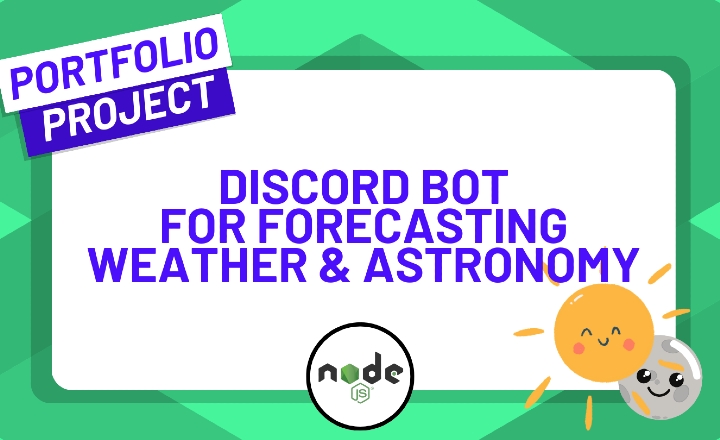 PORTFOLIO
PROJECT

DISCORD BOT
FOR FORECASTING
WEATHER & ASTRONOMY

node
JS